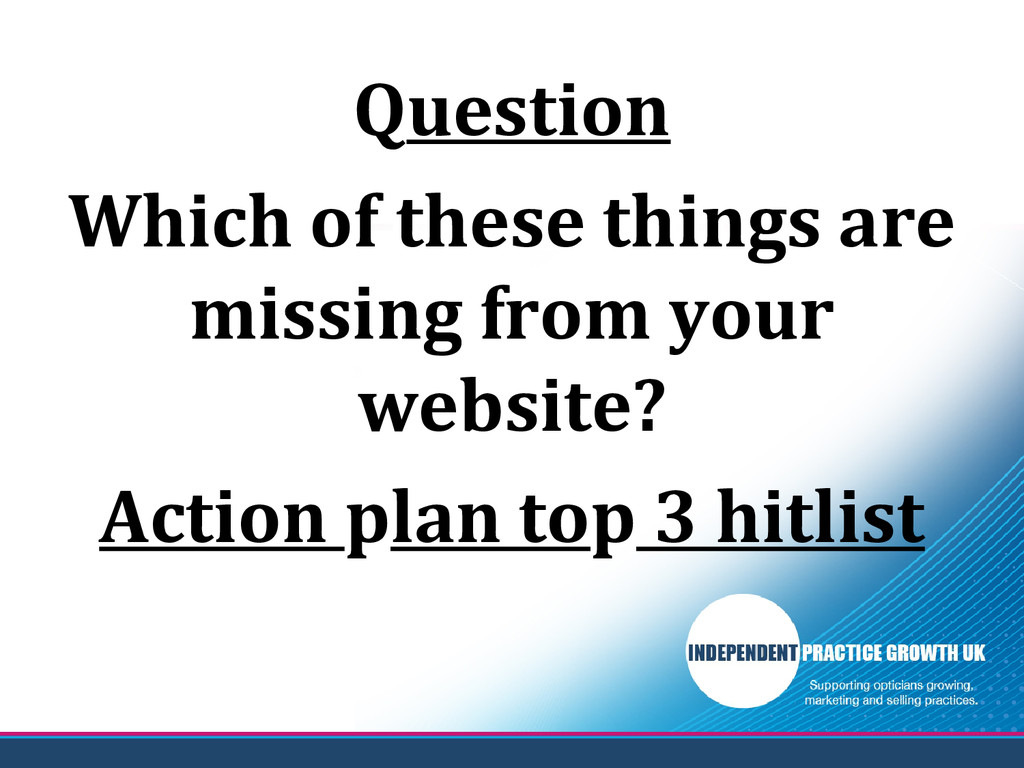 Question

Which of these things are missing from your website?

Action plan top 3 hitlist

INDEPENDENT PRACTICE GROWTH UK
Supporting opticians growing, marketing and selling practices.